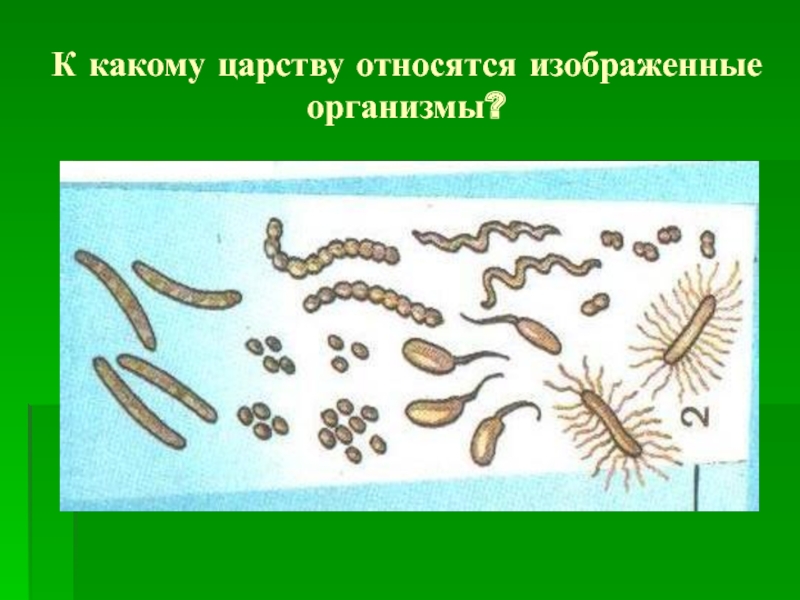 К какому царству относятся изображенные организмы?

2